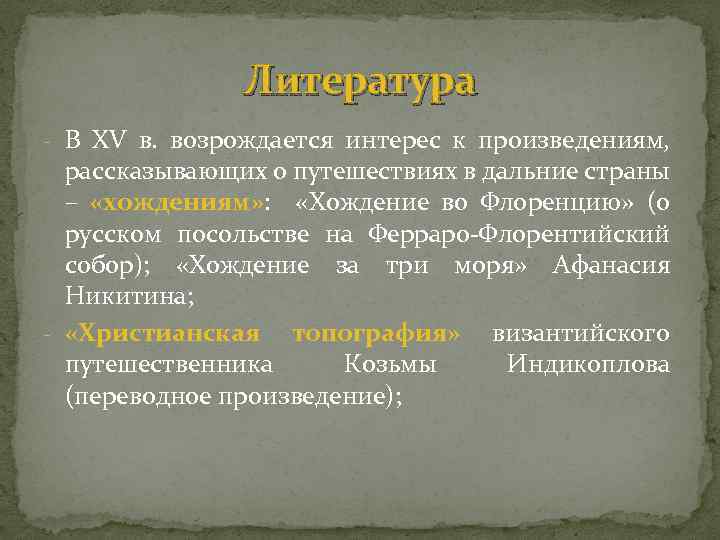 Литература

- В XV в. возрождается интерес к произведениям, рассказывающих о путешествиях в дальние страны – «хождениям»: «Хождение во Флоренцию» (о русском посольстве на Ферраро-Флорентийский собор); «Хождение за три моря» Афанасия Никитина;

- «Христианская топография» византийского путешественника Козьмы Индикоплова (переводное произведение);